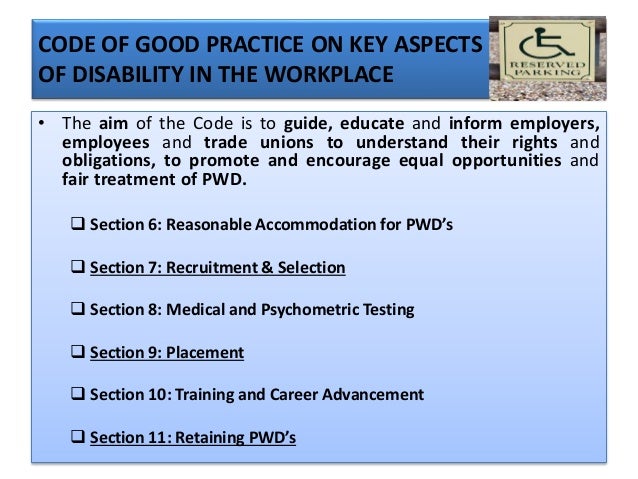 CODE OF GOOD PRACTICE ON KEY ASPECTS OF DISABILITY IN THE WORKPLACE

RESERVED PARKING

• The aim of the Code is to guide, educate and inform employers, employees and trade unions to understand their rights and obligations, to promote and encourage equal opportunities and fair treatment of PWD.

❑ Section 6: Reasonable Accommodation for PWD's

❑ Section 7: Recruitment & Selection

❑ Section 8: Medical and Psychometric Testing

❑ Section 9: Placement

❑ Section 10: Training and Career Advancement

❑ Section 11: Retaining PWD's